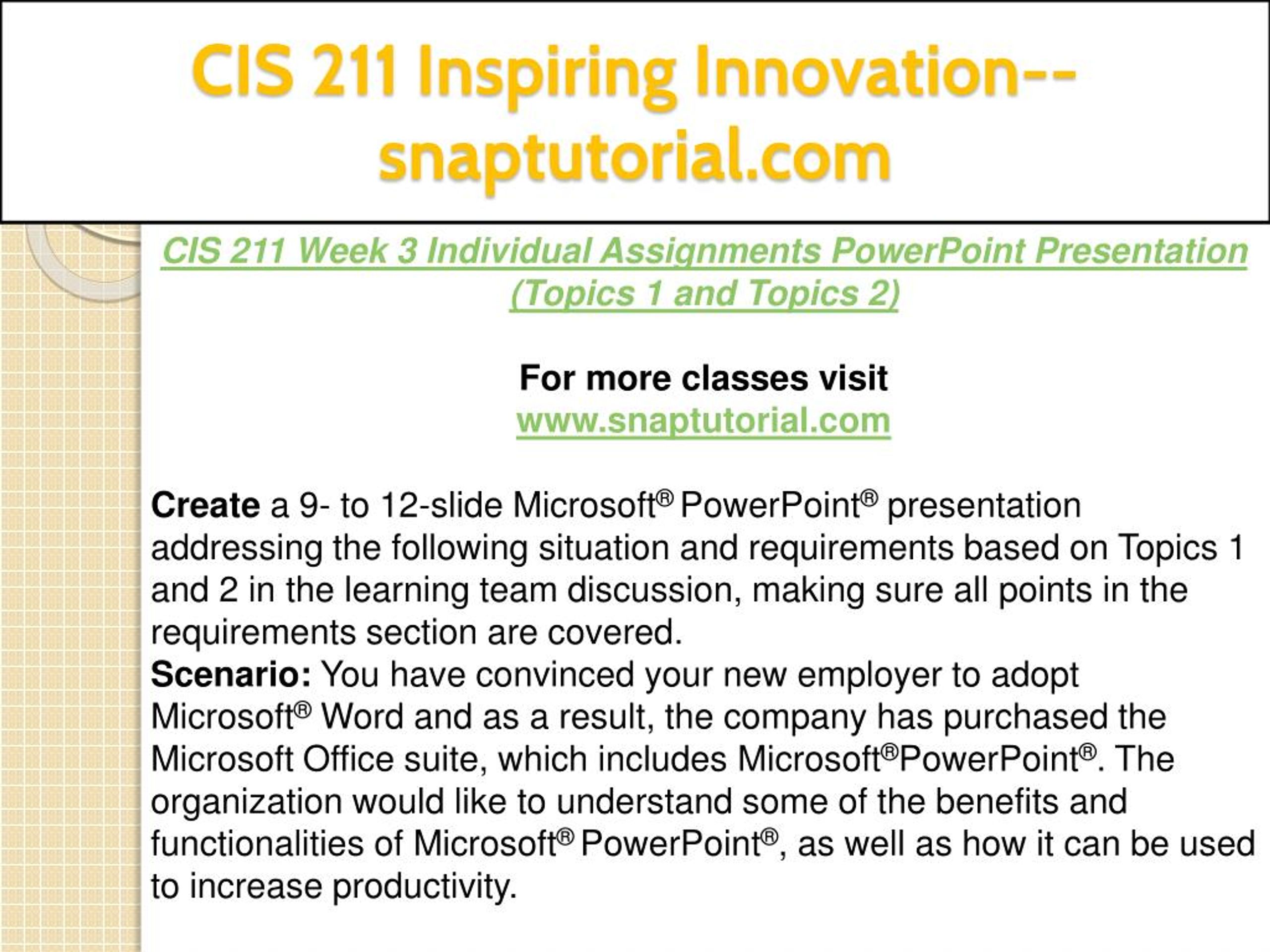 CIS 211 Inspiring Innovation--snaptutorial.com

CIS 211 Week 3 Individual Assignments PowerPoint Presentation (Topics 1 and Topics 2)

For more classes visit
www.snaptutorial.com

Create a 9- to 12-slide Microsoft® PowerPoint® presentation addressing the following situation and requirements based on Topics 1 and 2 in the learning team discussion, making sure all points in the requirements section are covered.
Scenario: You have convinced your new employer to adopt Microsoft® Word and as a result, the company has purchased the Microsoft Office suite, which includes Microsoft®PowerPoint®. The organization would like to understand some of the benefits and functionalities of Microsoft® PowerPoint®, as well as how it can be used to increase productivity.